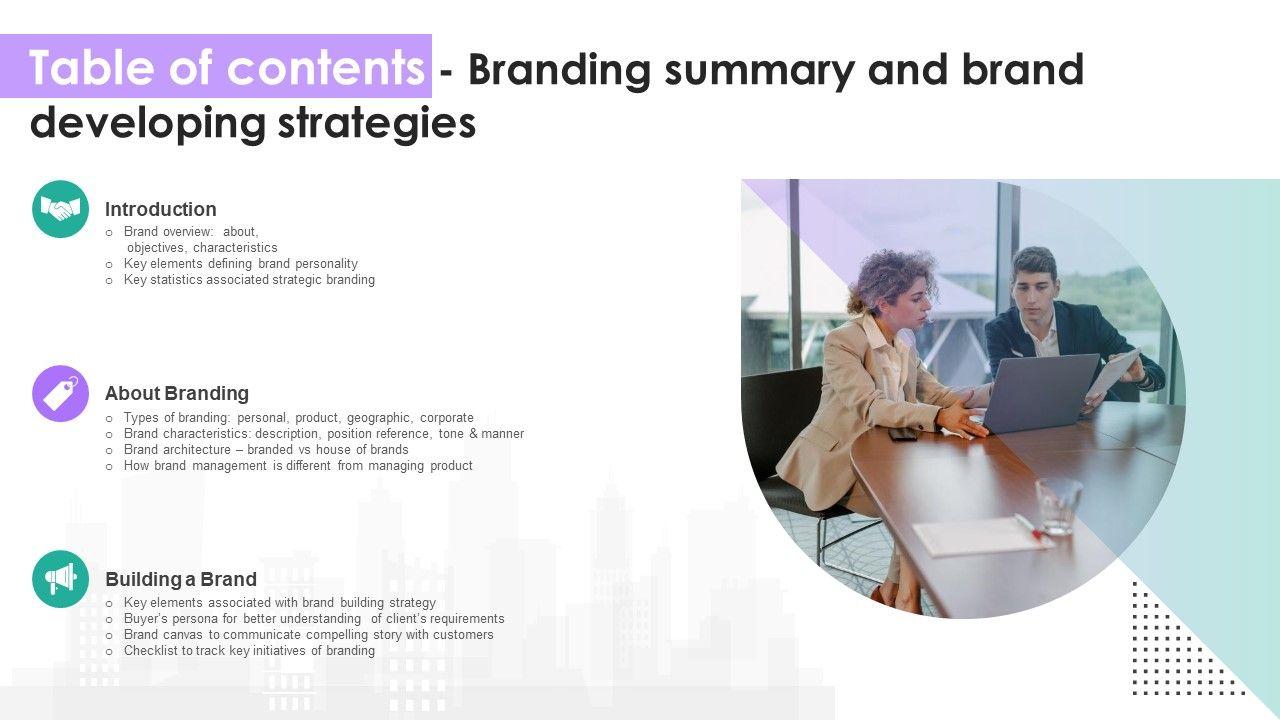 Table of contents - Branding summary and brand developing strategies

Introduction
o Brand overview: about, objectives, characteristics
o Key elements defining brand personality
o Key statistics associated strategic branding

About Branding
o Types of branding: personal, product, geographic, corporate
o Brand characteristics: description, position reference, tone & manner
o Brand architecture – branded vs house of brands
o How brand management is different from managing product

Building a Brand
o Key elements associated with brand building strategy
o Buyer's persona for better understanding of client's requirements
o Brand canvas to communicate compelling story with customers
o Checklist to track key initiatives of branding